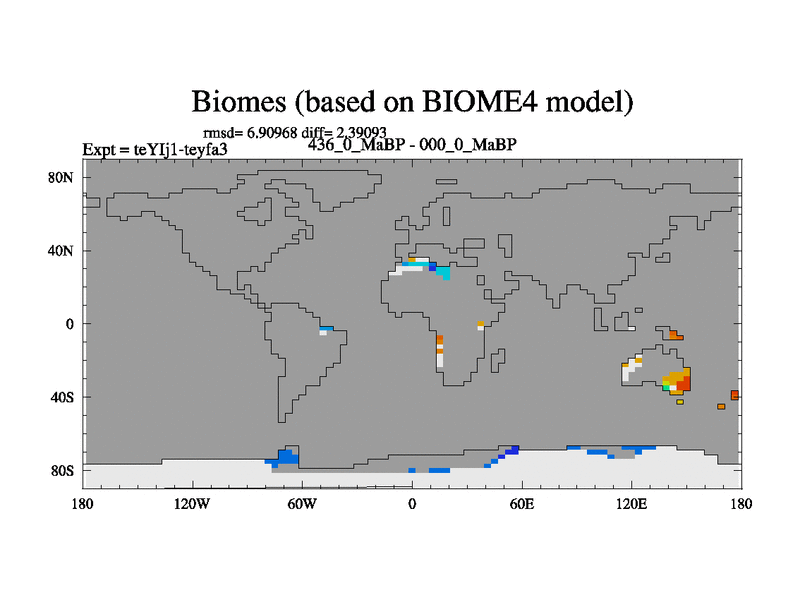 Biomes (based on BIOME4 model)

rmsd= 6.90968 diff= 2.39093
Expt = teYIj1-teyfa3
436_0_MaBP - 000_0_MaBP

80N
40N
0
40S
80S

180 120W 60W 0 60E 120E 180